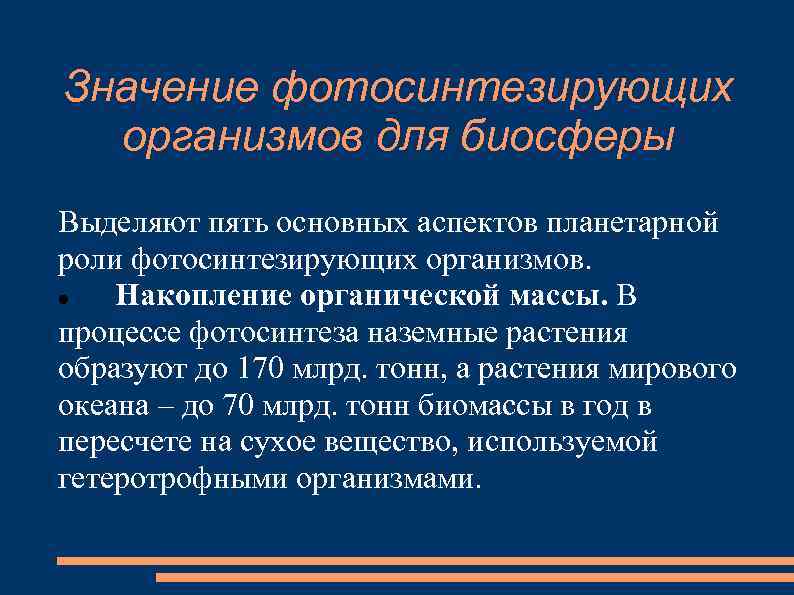 Значение фотосинтезирующих организмов для биосферы

Выделяют пять основных аспектов планетарной роли фотосинтезирующих организмов.

● Накопление органической массы. В процессе фотосинтеза наземные растения образуют до 170 млрд. тонн, а растения мирового океана – до 70 млрд. тонн биомассы в год в пересчете на сухое вещество, используемой гетеротрофными организмами.